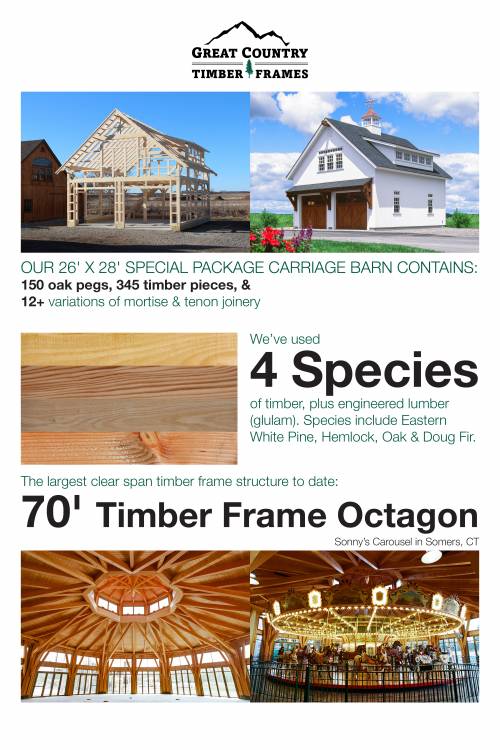 GREAT COUNTRY
TIMBER FRAMES

OUR 26' X 28' SPECIAL PACKAGE CARRIAGE BARN CONTAINS:
150 oak pegs, 345 timber pieces, &
12+ variations of mortise & tenon joinery

We've used
4 Species
of timber, plus engineered lumber (glulam). Species include Eastern White Pine, Hemlock, Oak & Doug Fir.

The largest clear span timber frame structure to date:
70' Timber Frame Octagon
Sonny's Carousel in Somers, CT